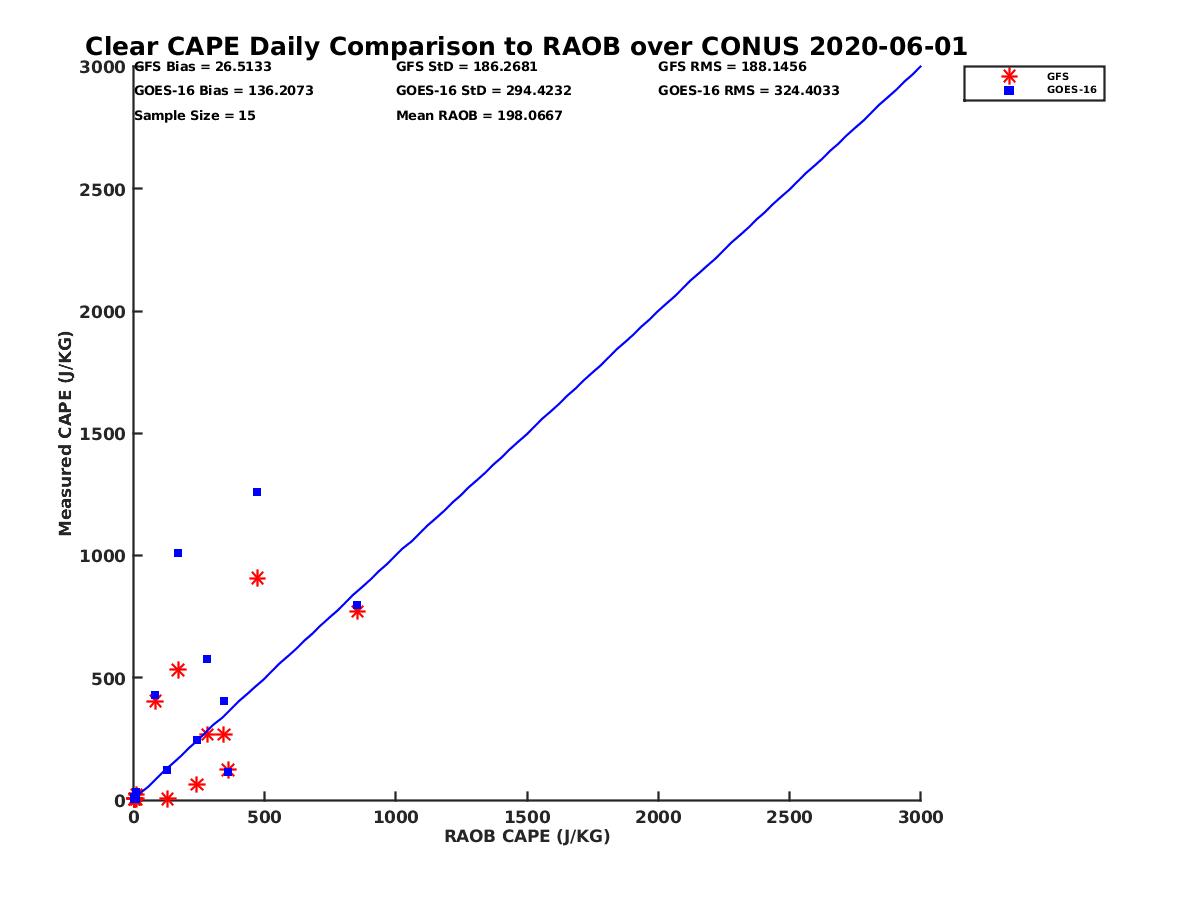 Clear CAPE Daily Comparison to RAOB over CONUS 2020-06-01

GFS Bias = 26.5133
GOES-16 Bias = 136.2073
Sample Size = 15
GFS StD = 186.2681
GOES-16 StD = 294.4232
Mean RAOB = 198.0667
GFS RMS = 188.1456
GOES-16 RMS = 324.4033

GFS
GOES-16

Measured CAPE (J/KG)

3000
2500
2000
1500
1000
500
0

0
500
1000
1500
2000
2500
3000

RAOB CAPE (J/KG)